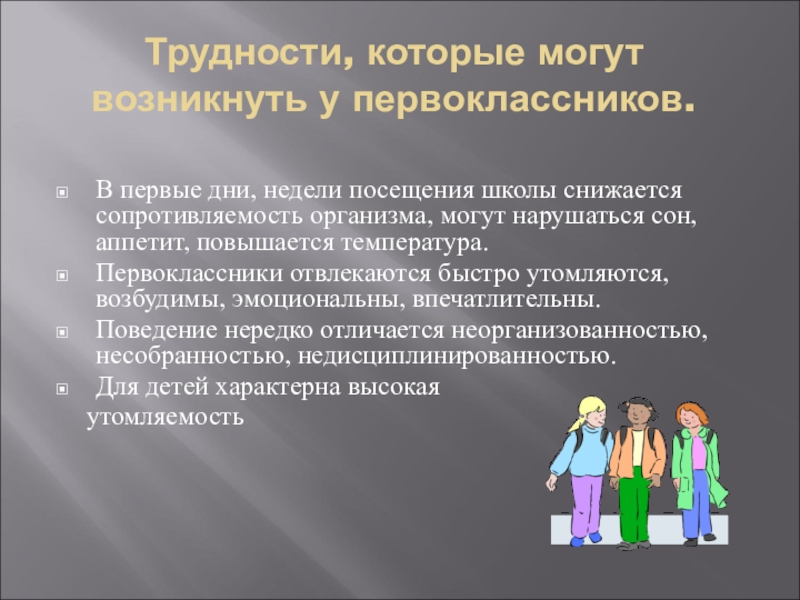 Трудности, которые могут возникнуть у первоклассников.

В первые дни, недели посещения школы снижается сопротивляемость организма, могут нарушаться сон, аппетит, повышается температура.

Первоклассники отвлекаются быстро утомляются, возбудимы, эмоциональны, впечатлительны.

Поведение нередко отличается неорганизованностью, несобранностью, недисциплинированностью.

Для детей характерна высокая утомляемость